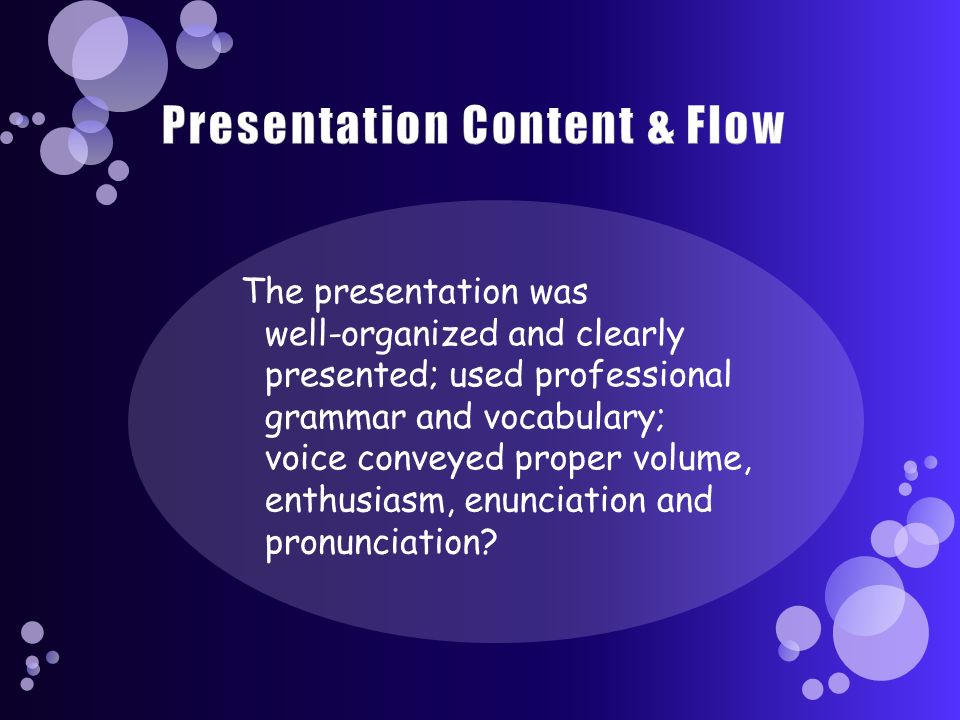 Presentation Content & Flow

The presentation was well-organized and clearly presented; used professional grammar and vocabulary; voice conveyed proper volume, enthusiasm, enunciation and pronunciation?